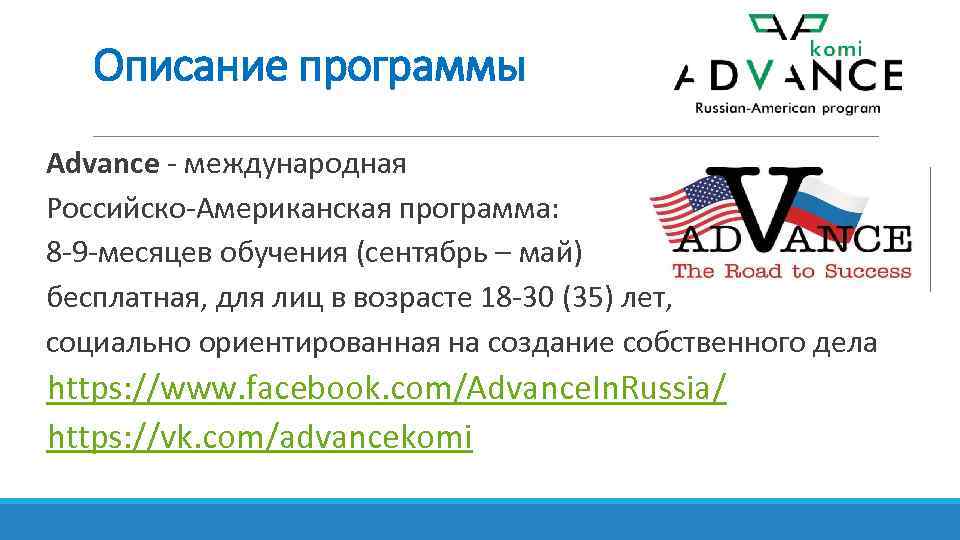 Описание программы

komi
ADVANCE
Russian-American program

Advance - международная Российско-Американская программа:
8-9-месяцев обучения (сентябрь – май)
бесплатная, для лиц в возрасте 18-30 (35) лет,
социально ориентированная на создание собственного дела

ADVANCE
The Road to Success

https://www.facebook.com/AdvanceInRussia/
https://vk.com/advancekomi